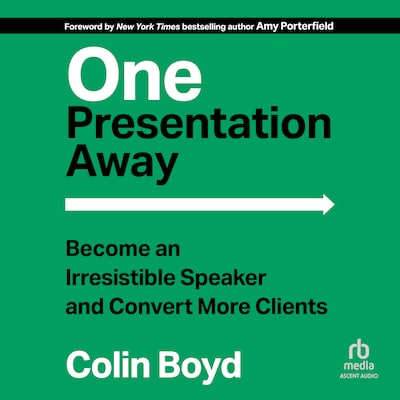 Foreword by New York Times bestselling author Amy Porterfield

One Presentation Away

Become an Irresistible Speaker and Convert More Clients

Colin Boyd

rb media
ASCENT AUDIO